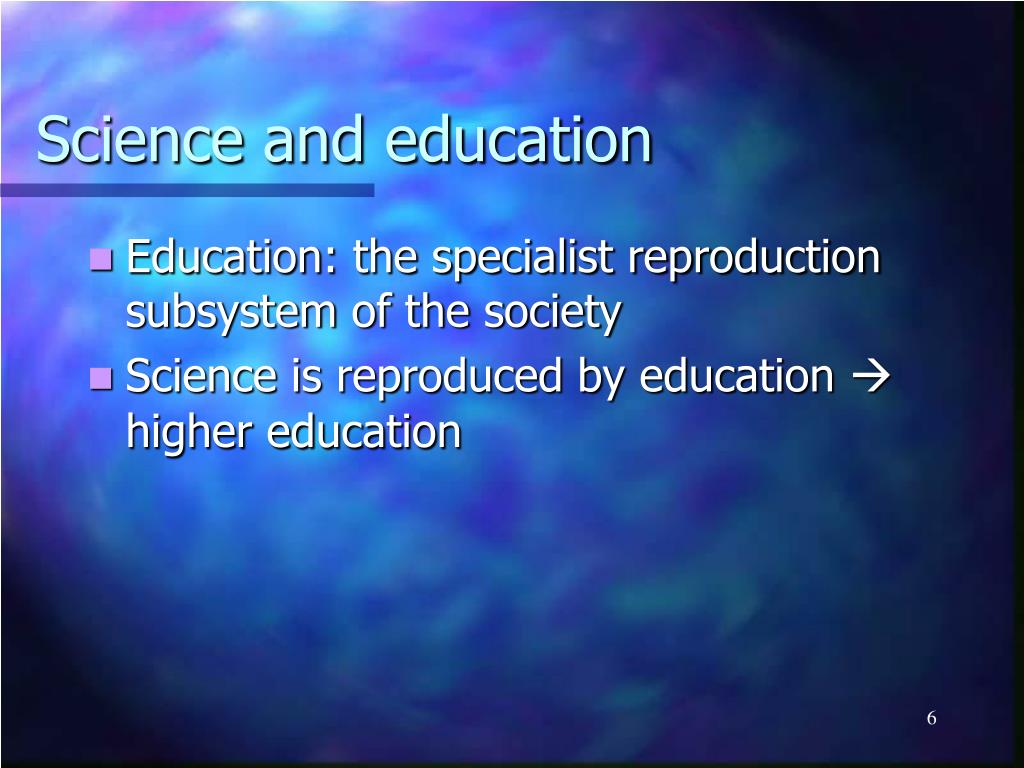 Science and education

- Education: the specialist reproduction subsystem of the society
- Science is reproduced by education → higher education

6